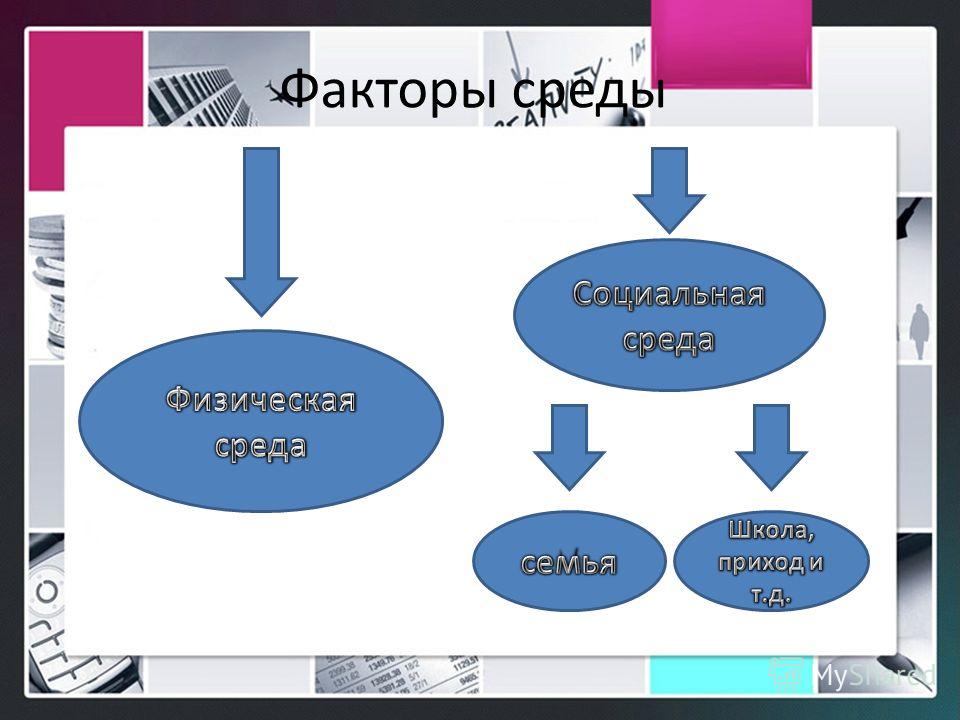 Факторы среды

Физическая среда

Социальная среда

семья

Школа, приход и т.д.

MyShared